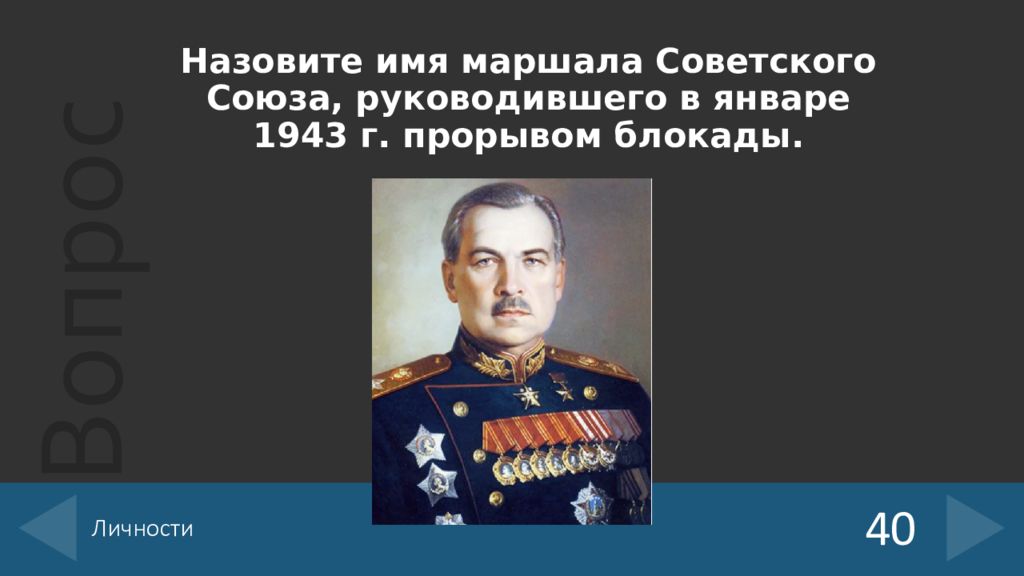 Вопрос

Назовите имя маршала Советского Союза, руководившего в январе 1943 г. прорывом блокады.

Личности

40